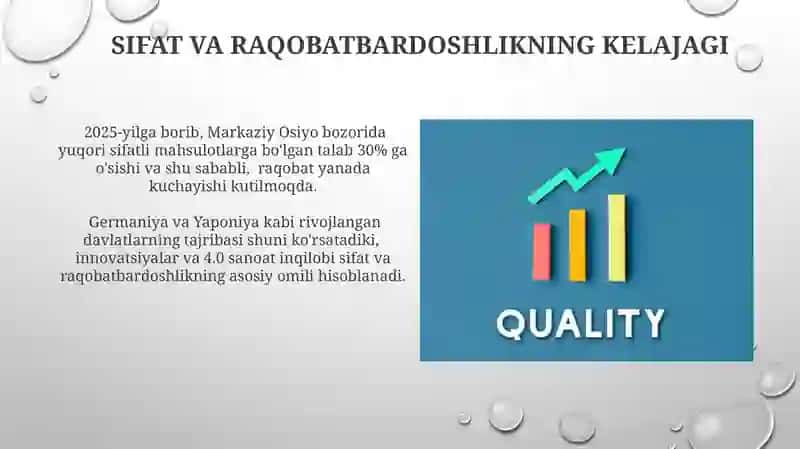 SIFAT VA RAQOBATBARDOSHLIKNING KELAJAGI

2025-yilga borib, Markaziy Osiyo bozorida yuqori sifatli mahsulotlarga bo'lgan talab 30% ga o'sishi va shu sababli, raqobat yanada kuchayishi kutilmoqda.

Germaniya va Yaponiya kabi rivojlangan davlatlarning tajribasi shuni ko'rsatadiki, innovatsiyalar va 4.0 sanoat inqilobi sifat va raqobatbardoshlikning asosiy omili hisoblanadi.

QUALITY